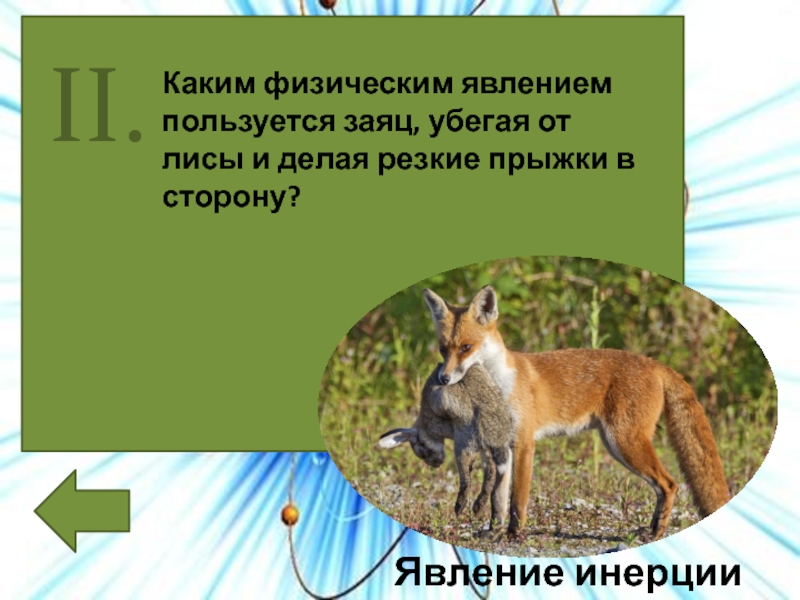 II.

Каким физическим явлением пользуется заяц, убегая от лисы и делая резкие прыжки в сторону?

Явление инерции